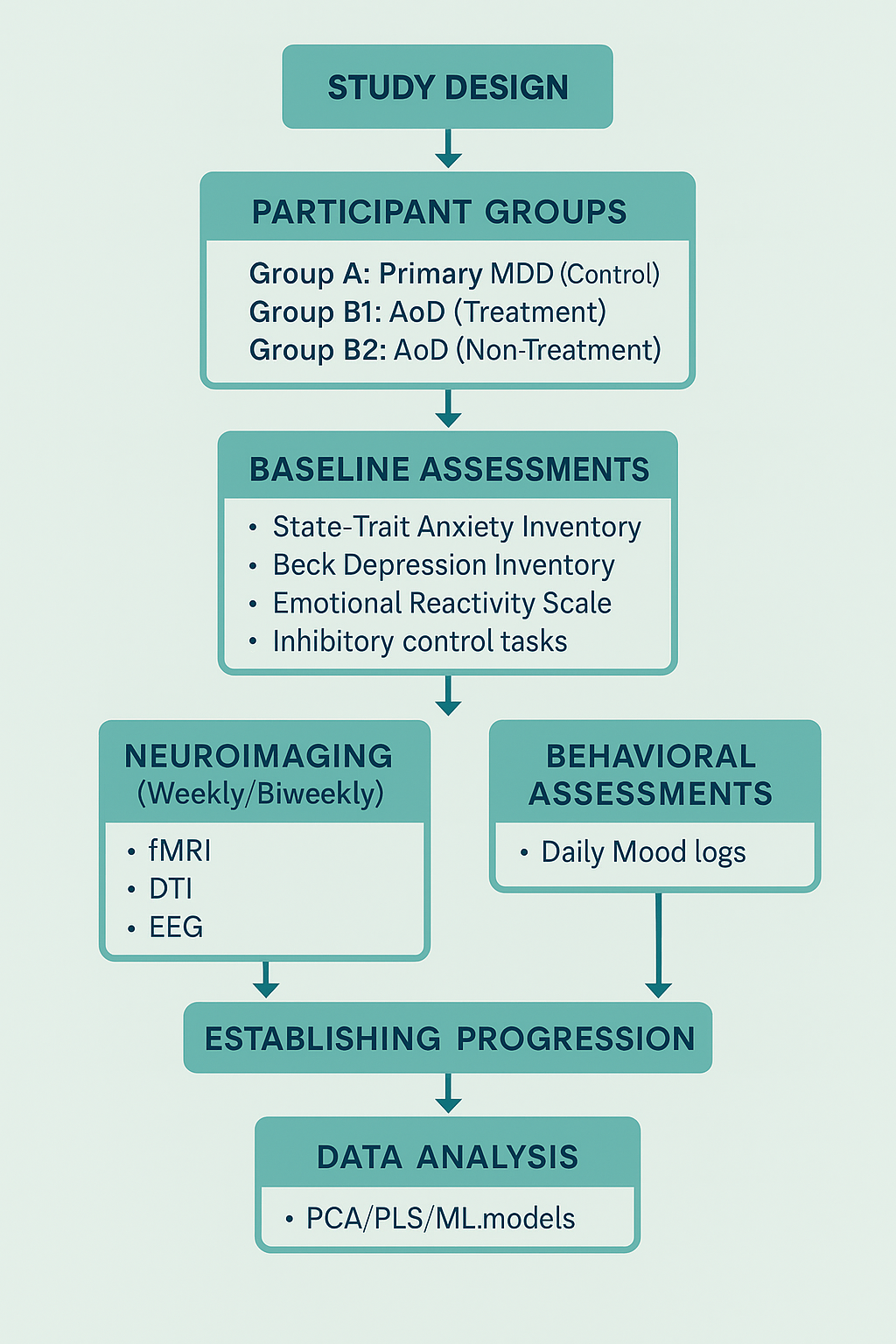 STUDY DESIGN

PARTICIPANT GROUPS

Group A: Primary MDD (Control)
Group B1: AoD (Treatment)
Group B2: AoD (Non-Treatment)

BASELINE ASSESSMENTS

• State-Trait Anxiety Inventory
• Beck Depression Inventory
• Emotional Reactivity Scale
• Inhibitory control tasks

NEUROIMAGING (Weekly/Biweekly)

• fMRI
• DTI
• EEG

BEHAVIORAL ASSESSMENTS

• Daily Mood logs

ESTABLISHING PROGRESSION

DATA ANALYSIS

• PCA/PLS/ML.models